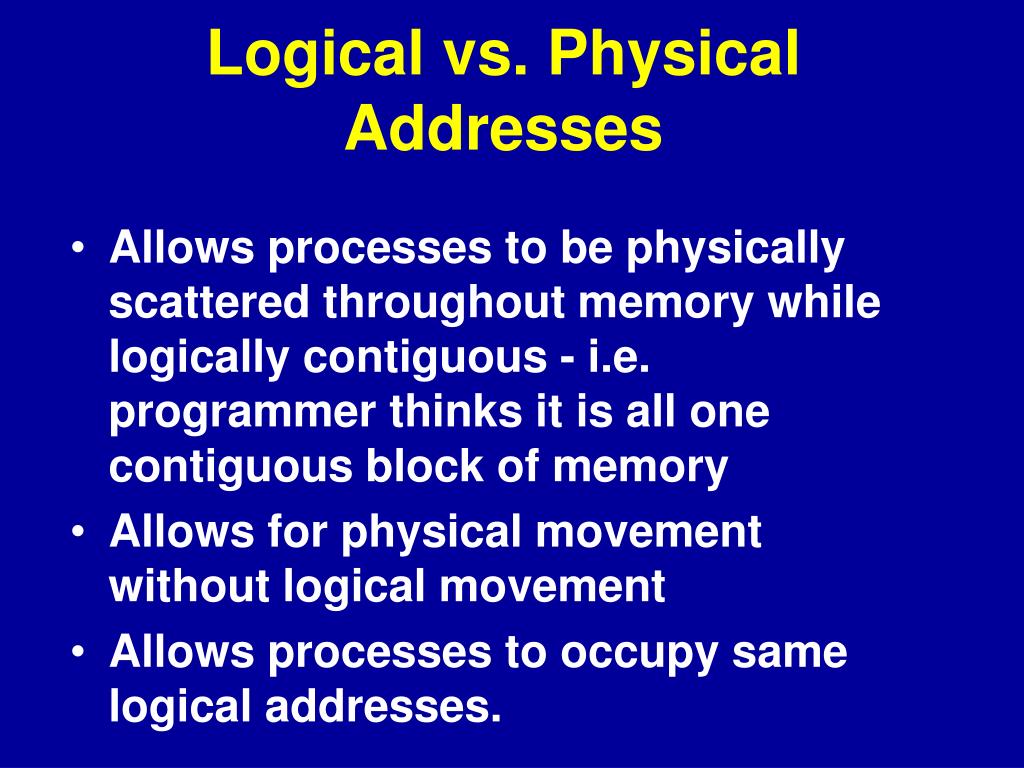 Logical vs. Physical Addresses

• Allows processes to be physically scattered throughout memory while logically contiguous - i.e. programmer thinks it is all one contiguous block of memory
• Allows for physical movement without logical movement
• Allows processes to occupy same logical addresses.